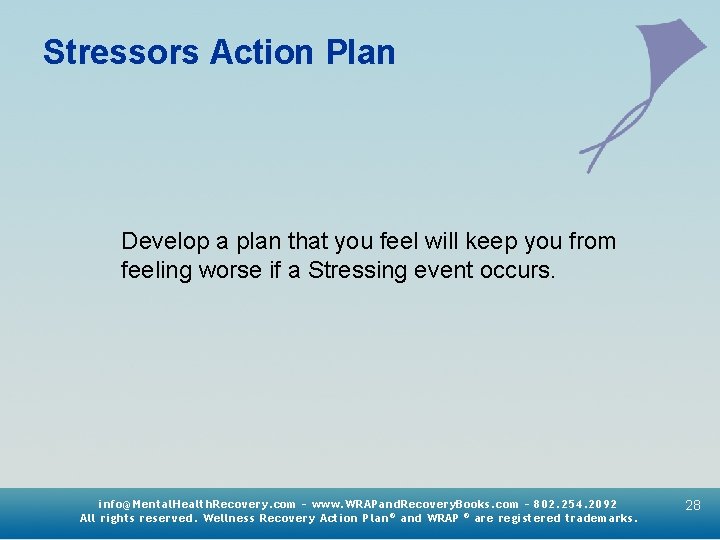 Stressors Action Plan

Develop a plan that you feel will keep you from feeling worse if a Stressing event occurs.

info@MentalHealthRecovery.com - www.WRAPandRecoveryBooks.com - 802.254.2092
All rights reserved. Wellness Recovery Action Plan® and WRAP ® are registered trademarks.

28